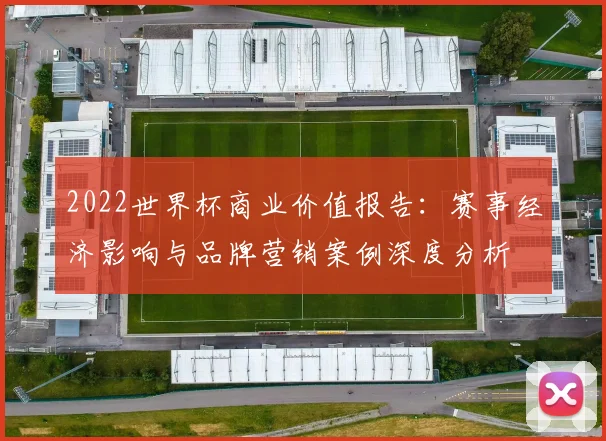 2022世界杯商业价值报告：赛事经济影响与品牌营销案例深度分析